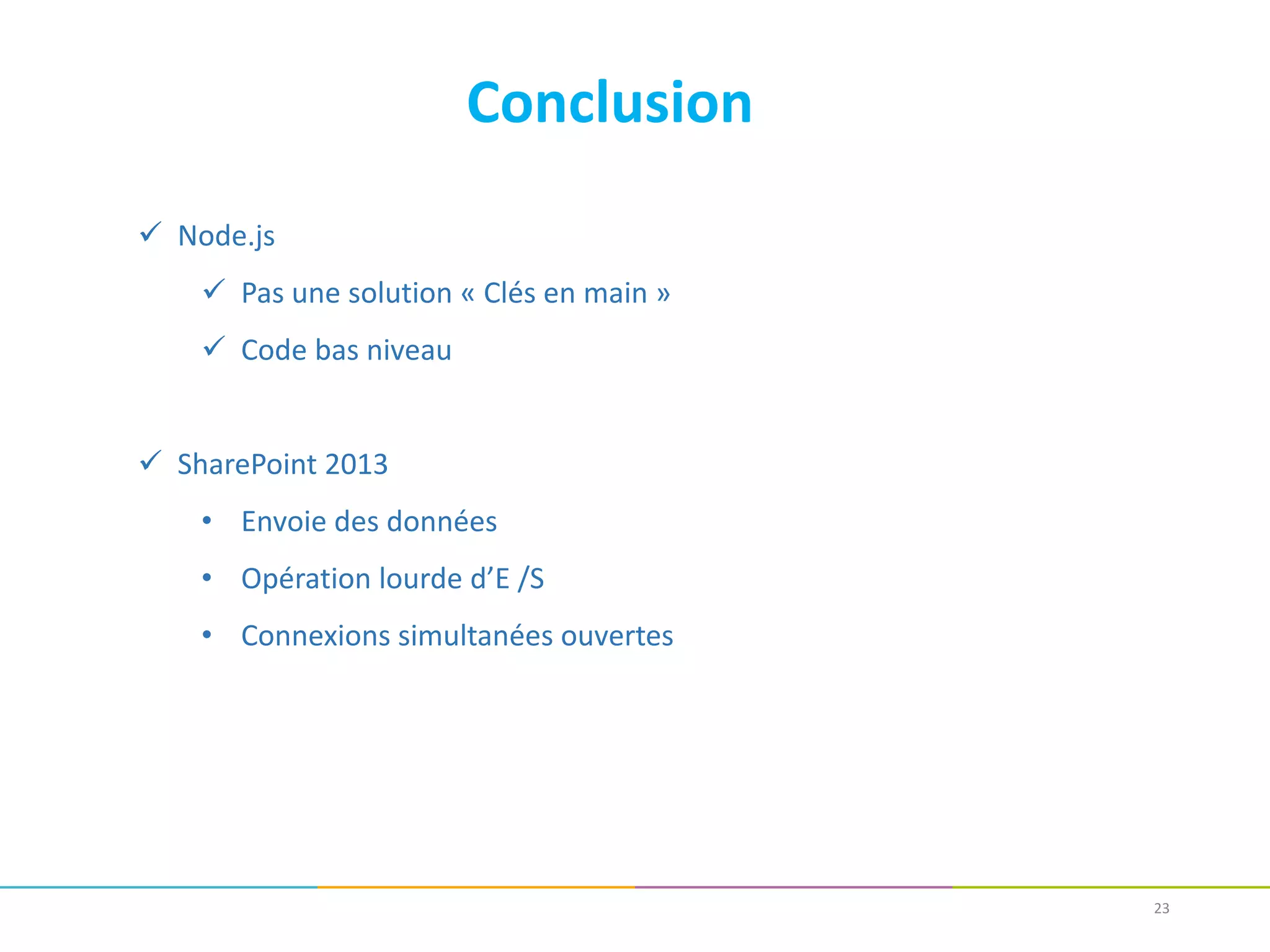 Conclusion

✓ Node.js

✓ Pas une solution « Clés en main »

✓ Code bas niveau

✓ SharePoint 2013

• Envoie des données

• Opération lourde d'E /S

• Connexions simultanées ouvertes

23